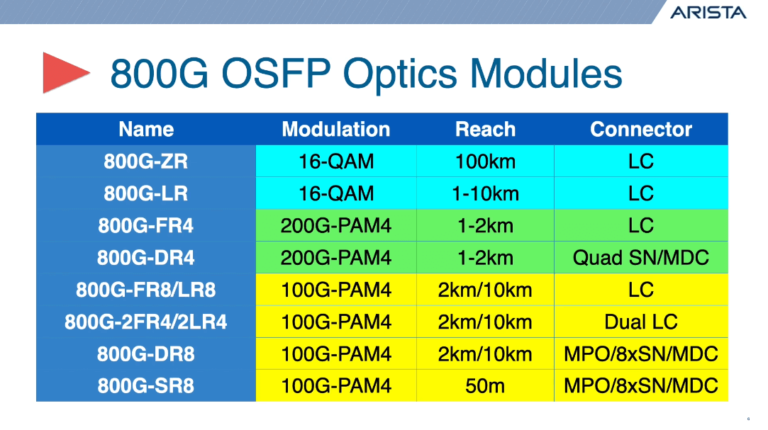 ARISTA

800G OSFP Optics Modules

| Name | Modulation | Reach | Connector |
|---|---|---|---|
| 800G-ZR | 16-QAM | 100km | LC |
| 800G-LR | 16-QAM | 1-10km | LC |
| 800G-FR4 | 200G-PAM4 | 1-2km | LC |
| 800G-DR4 | 200G-PAM4 | 1-2km | Quad SN/MDC |
| 800G-FR8/LR8 | 100G-PAM4 | 2km/10km | LC |
| 800G-2FR4/2LR4 | 100G-PAM4 | 2km/10km | Dual LC |
| 800G-DR8 | 100G-PAM4 | 2km/10km | MPO/8xSN/MDC |
| 800G-SR8 | 100G-PAM4 | 50m | MPO/8xSN/MDC |